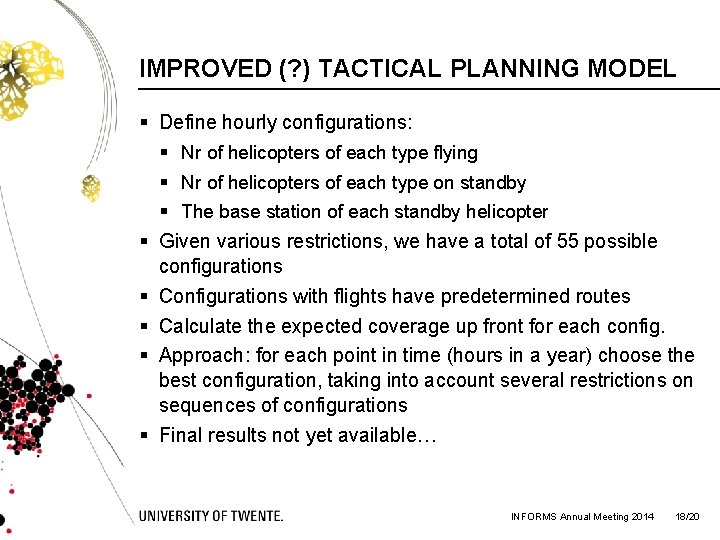 IMPROVED (?) TACTICAL PLANNING MODEL

▪ Define hourly configurations:
▪ Nr of helicopters of each type flying
▪ Nr of helicopters of each type on standby
▪ The base station of each standby helicopter
▪ Given various restrictions, we have a total of 55 possible configurations
▪ Configurations with flights have predetermined routes
▪ Calculate the expected coverage up front for each config.
▪ Approach: for each point in time (hours in a year) choose the best configuration, taking into account several restrictions on sequences of configurations
▪ Final results not yet available…

UNIVERSITY OF TWENTE.

INFORMS Annual Meeting 2014 18/20